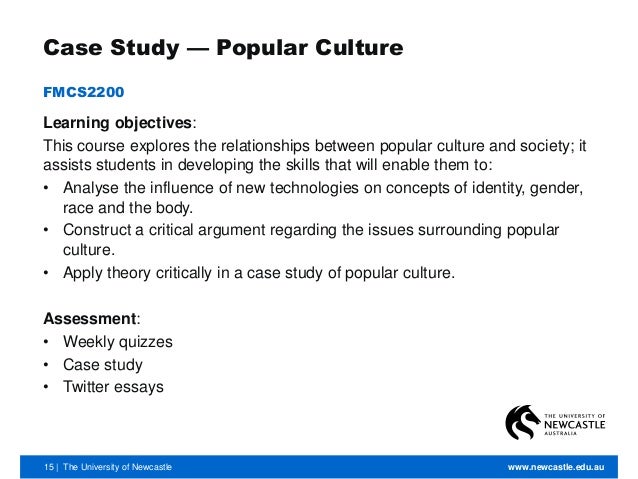 Case Study — Popular Culture

FMCS2200

Learning objectives:
This course explores the relationships between popular culture and society; it assists students in developing the skills that will enable them to:
• Analyse the influence of new technologies on concepts of identity, gender, race and the body.
• Construct a critical argument regarding the issues surrounding popular culture.
• Apply theory critically in a case study of popular culture.

Assessment:
• Weekly quizzes
• Case study
• Twitter essays

THE UNIVERSITY OF NEWCASTLE AUSTRALIA

15 | The University of Newcastle

www.newcastle.edu.au